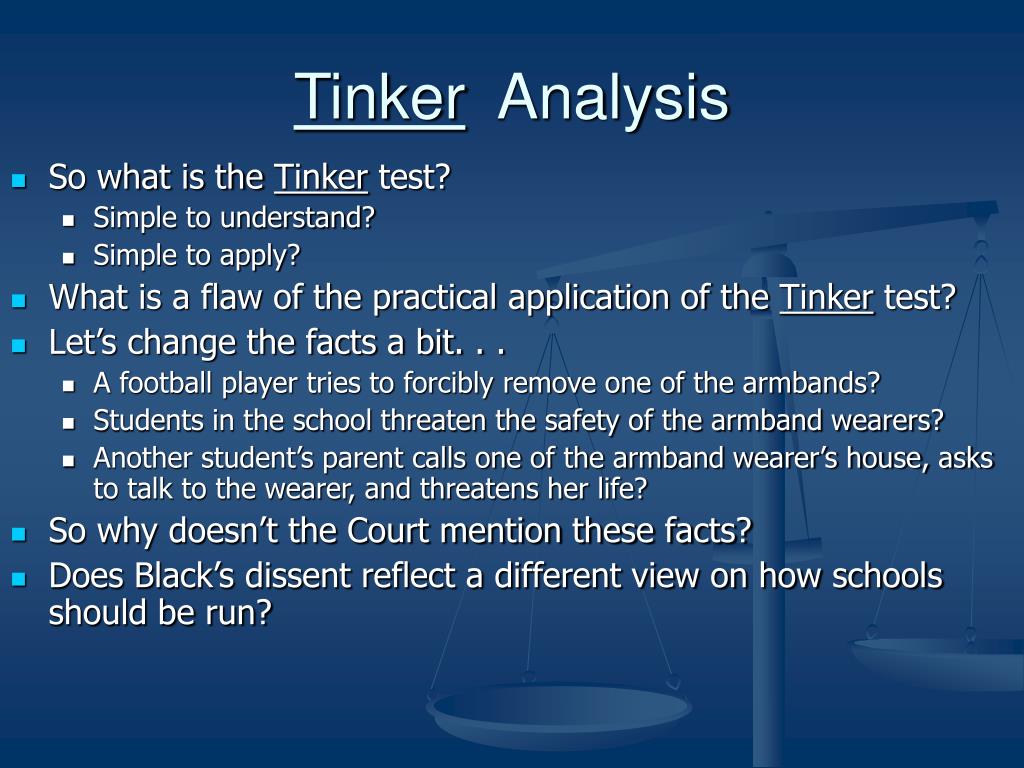 Tinker Analysis

- So what is the Tinker test?
  - Simple to understand?
  - Simple to apply?
- What is a flaw of the practical application of the Tinker test?
- Let's change the facts a bit. . .
  - A football player tries to forcibly remove one of the armbands?
  - Students in the school threaten the safety of the armband wearers?
  - Another student's parent calls one of the armband wearer's house, asks to talk to the wearer, and threatens her life?
- So why doesn't the Court mention these facts?
- Does Black's dissent reflect a different view on how schools should be run?